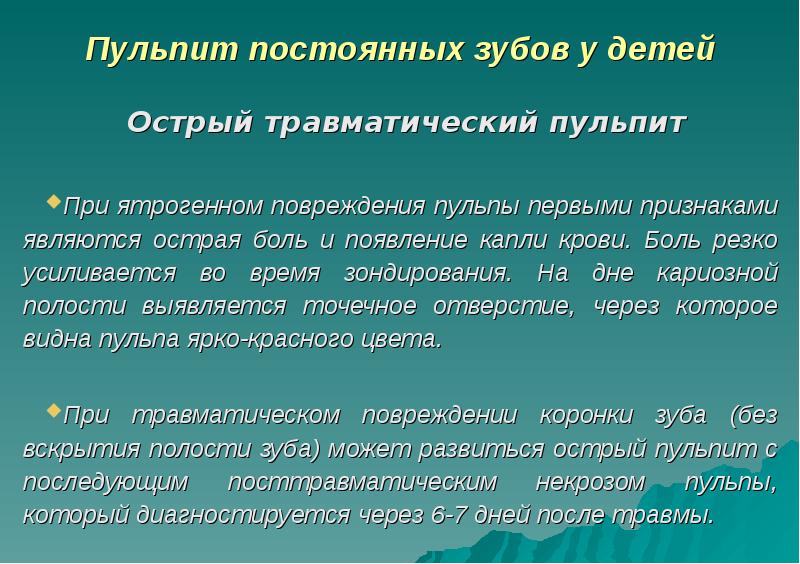 Пульпит постоянных зубов у детей

Острый травматический пульпит

При ятрогенном повреждения пульпы первыми признаками являются острая боль и появление капли крови. Боль резко усиливается во время зондирования. На дне кариозной полости выявляется точечное отверстие, через которое видна пульпа ярко-красного цвета.

При травматическом повреждении коронки зуба (без вскрытия полости зуба) может развиться острый пульпит с последующим посттравматическим некрозом пульпы, который диагностируется через 6-7 дней после травмы.